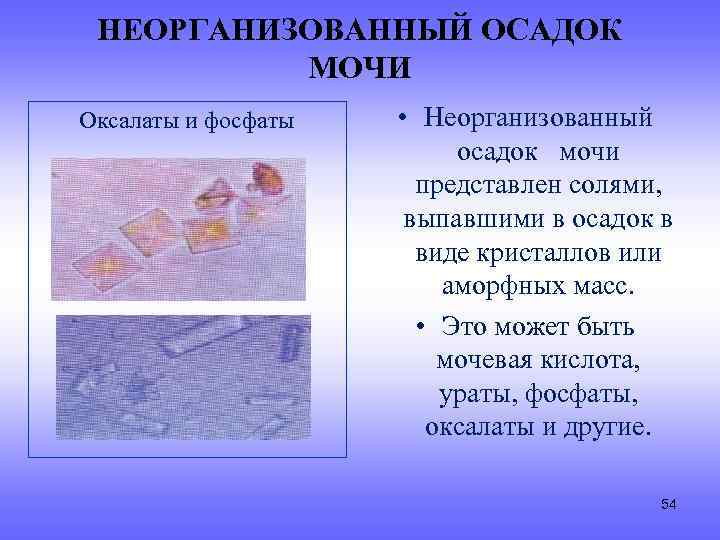 НЕОРГАНИЗОВАННЫЙ ОСАДОК МОЧИ

Оксалаты и фосфаты

• Неорганизованный осадок мочи представлен солями, выпавшими в осадок в виде кристаллов или аморфных масс.

• Это может быть мочевая кислота, ураты, фосфаты, оксалаты и другие.

54